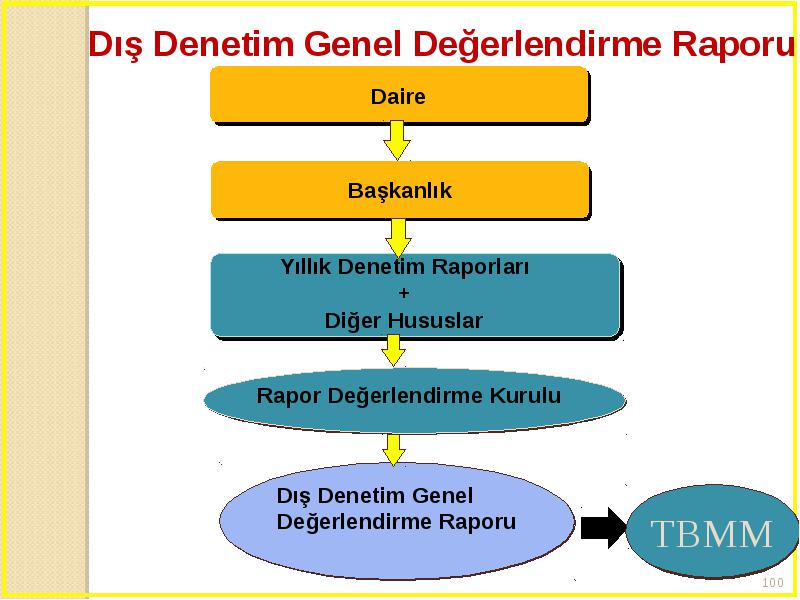 Dış Denetim Genel Değerlendirme Raporu

Daire

Başkanlık

Yıllık Denetim Raporları
+
Diğer Hususlar

Rapor Değerlendirme Kurulu

Dış Denetim Genel Değerlendirme Raporu

TBMM

100